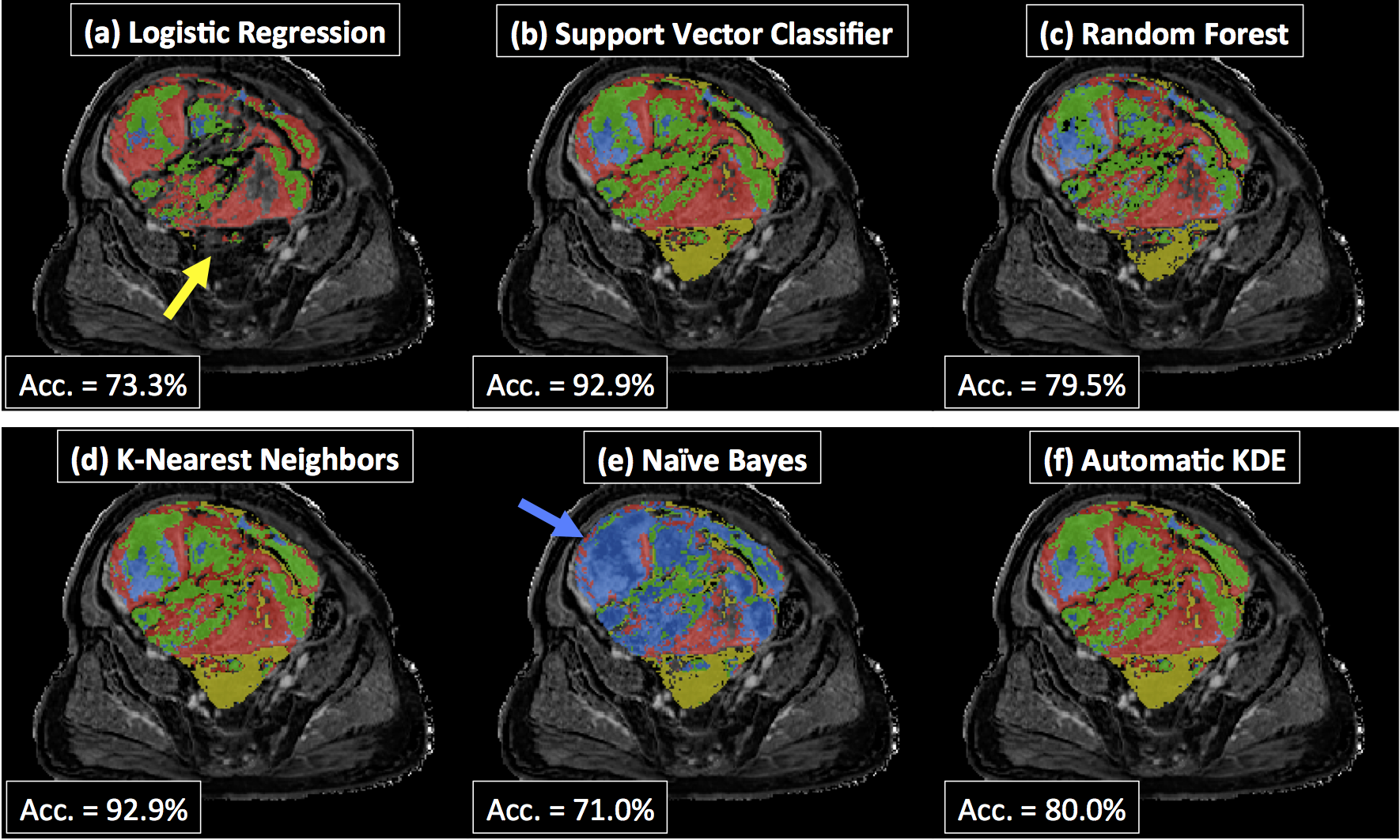 (a) Logistic Regression

Acc. = 73.3%

(b) Support Vector Classifier

Acc. = 92.9%

(c) Random Forest

Acc. = 79.5%

(d) K-Nearest Neighbors

Acc. = 92.9%

(e) Naïve Bayes

Acc. = 71.0%

(f) Automatic KDE

Acc. = 80.0%